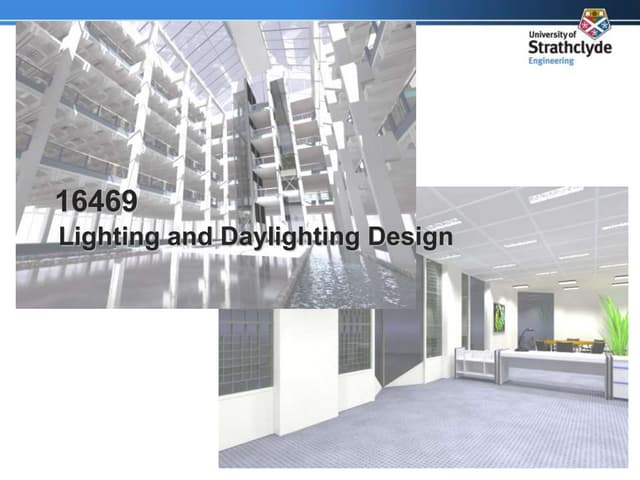 University of
Strathclyde
Engineering

16469
Lighting and Daylighting Design